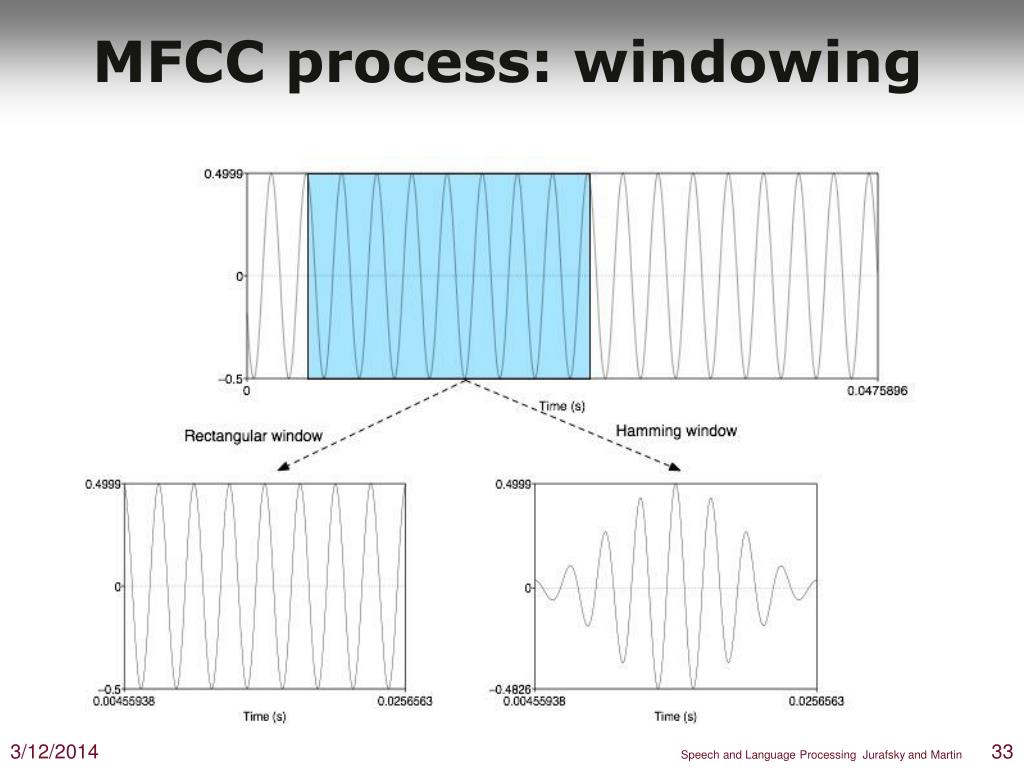 MFCC process: windowing

0.4999
0
–0.5
0
0.0475896
Time (s)

Rectangular window
Hamming window

0.4999
0
–0.5
0.00455938
0.0256563
Time (s)

0.4999
0
–0.4826
0.00455938
0.0256563
Time (s)

3/12/2014
Speech and Language Processing Jurafsky and Martin
33